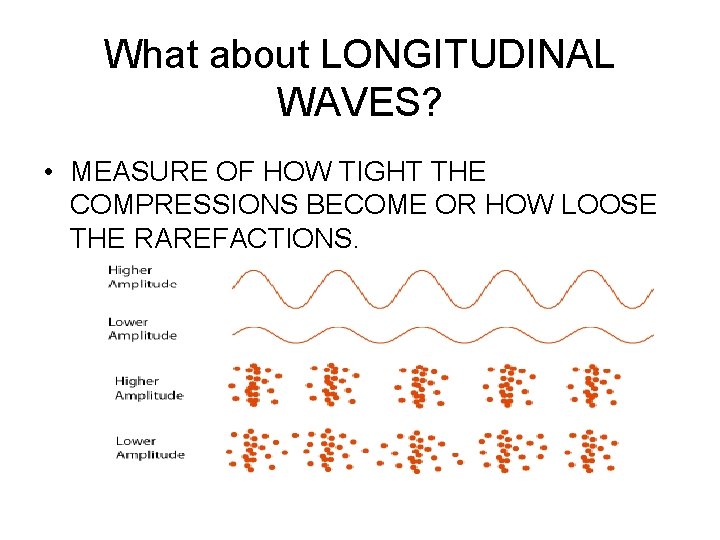 What about LONGITUDINAL WAVES?

• MEASURE OF HOW TIGHT THE COMPRESSIONS BECOME OR HOW LOOSE THE RAREFACTIONS.

Higher Amplitude

Lower Amplitude

Higher Amplitude

Lower Amplitude